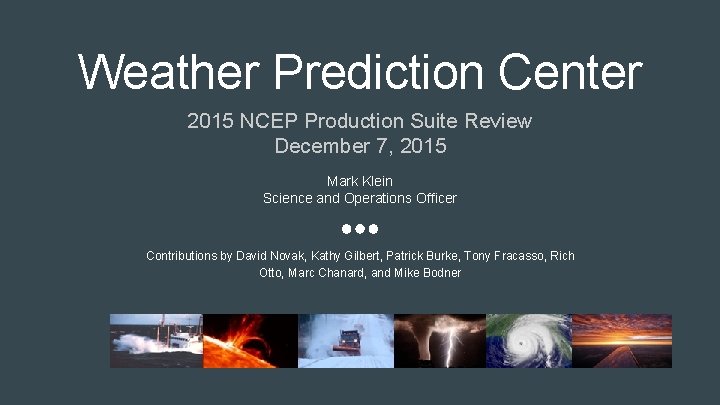 Weather Prediction Center

2015 NCEP Production Suite Review
December 7, 2015

Mark Klein
Science and Operations Officer

Contributions by David Novak, Kathy Gilbert, Patrick Burke, Tony Fracasso, Rich Otto, Marc Chanard, and Mike Bodner